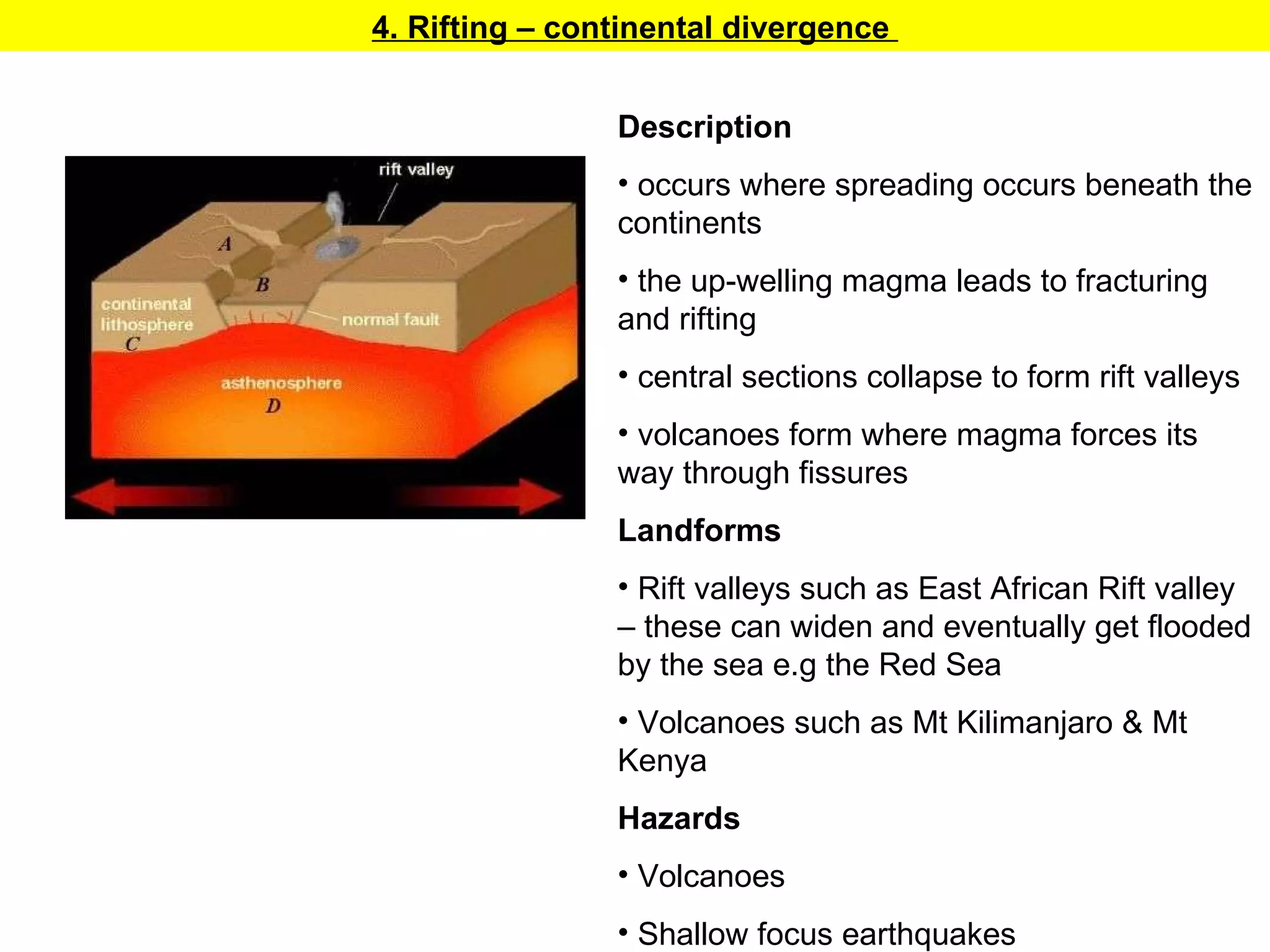 4. Rifting – continental divergence

rift valley

A

B

continental lithosphere

C

normal fault

asthenosphere

D

Description

• occurs where spreading occurs beneath the continents

• the up-welling magma leads to fracturing and rifting

• central sections collapse to form rift valleys

• volcanoes form where magma forces its way through fissures

Landforms

• Rift valleys such as East African Rift valley – these can widen and eventually get flooded by the sea e.g the Red Sea

• Volcanoes such as Mt Kilimanjaro & Mt Kenya

Hazards

• Volcanoes

• Shallow focus earthquakes